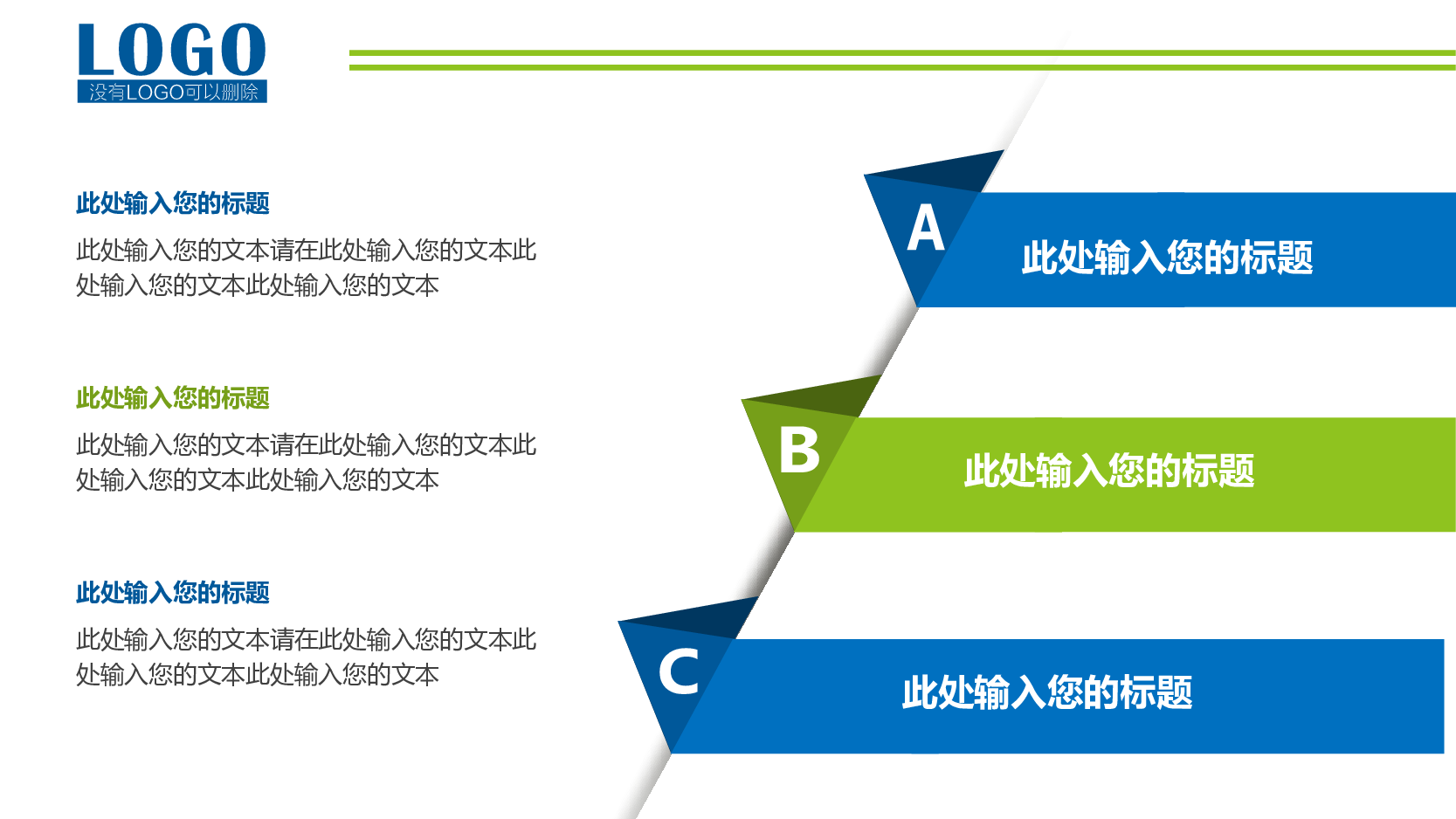 LOGO
没有LOGO可以删除

此处输入您的标题
此处输入您的文本请在此处输入您的文本此处输入您的文本此处输入您的文本

此处输入您的标题
此处输入您的文本请在此处输入您的文本此处输入您的文本此处输入您的文本

此处输入您的标题
此处输入您的文本请在此处输入您的文本此处输入您的文本此处输入您的文本

A
此处输入您的标题

B
此处输入您的标题

C
此处输入您的标题